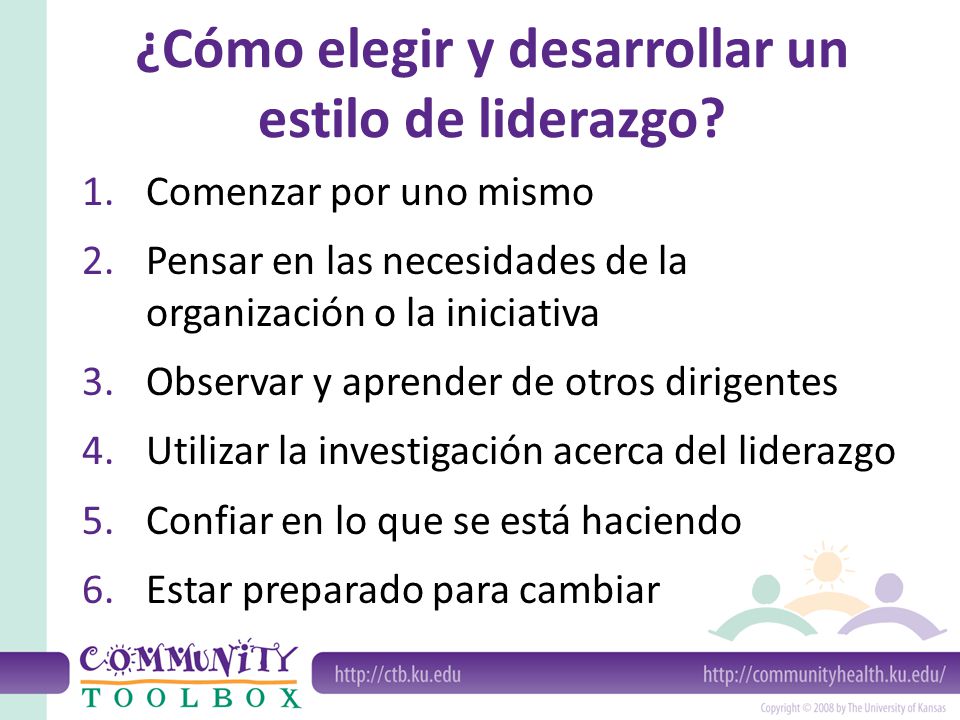 ¿Cómo elegir y desarrollar un estilo de liderazgo?

1. Comenzar por uno mismo
2. Pensar en las necesidades de la organización o la iniciativa
3. Observar y aprender de otros dirigentes
4. Utilizar la investigación acerca del liderazgo
5. Confiar en lo que se está haciendo
6. Estar preparado para cambiar

COMMUNITY TOOLBOX

http://ctb.ku.edu

http://communityhealth.ku.edu/

Copyright © 2008 by The University of Kansas